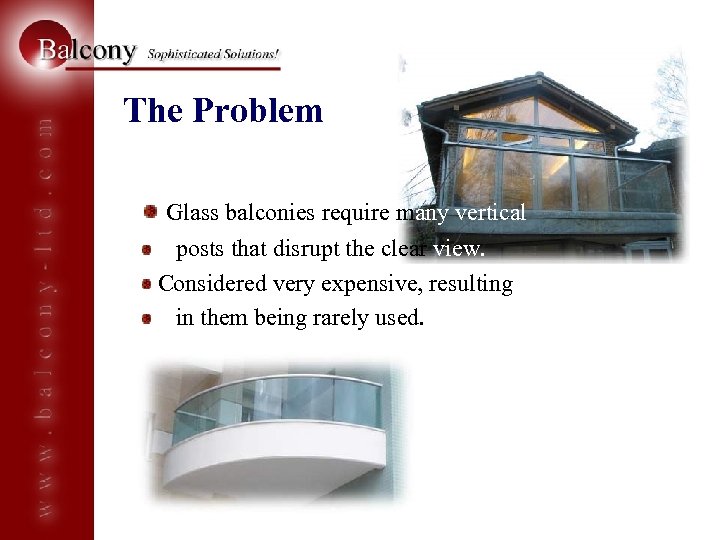 Balcony Sophisticated Solutions!

www.balcony-ltd.com

The Problem

Glass balconies require many vertical

posts that disrupt the clear view.

Considered very expensive, resulting

in them being rarely used.